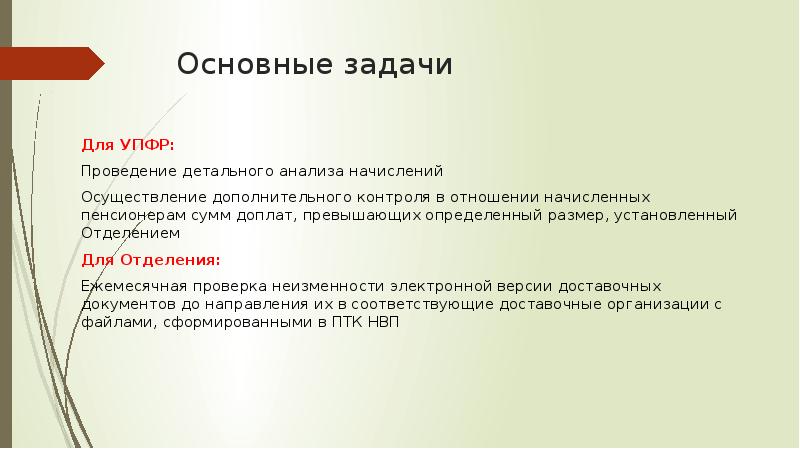 Основные задачи

Для УПФР:

Проведение детального анализа начислений

Осуществление дополнительного контроля в отношении начисленных пенсионерам сумм доплат, превышающих определенный размер, установленный Отделением

Для Отделения:

Ежемесячная проверка неизменности электронной версии доставочных документов до направления их в соответствующие доставочные организации с файлами, сформированными в ПТК НВП